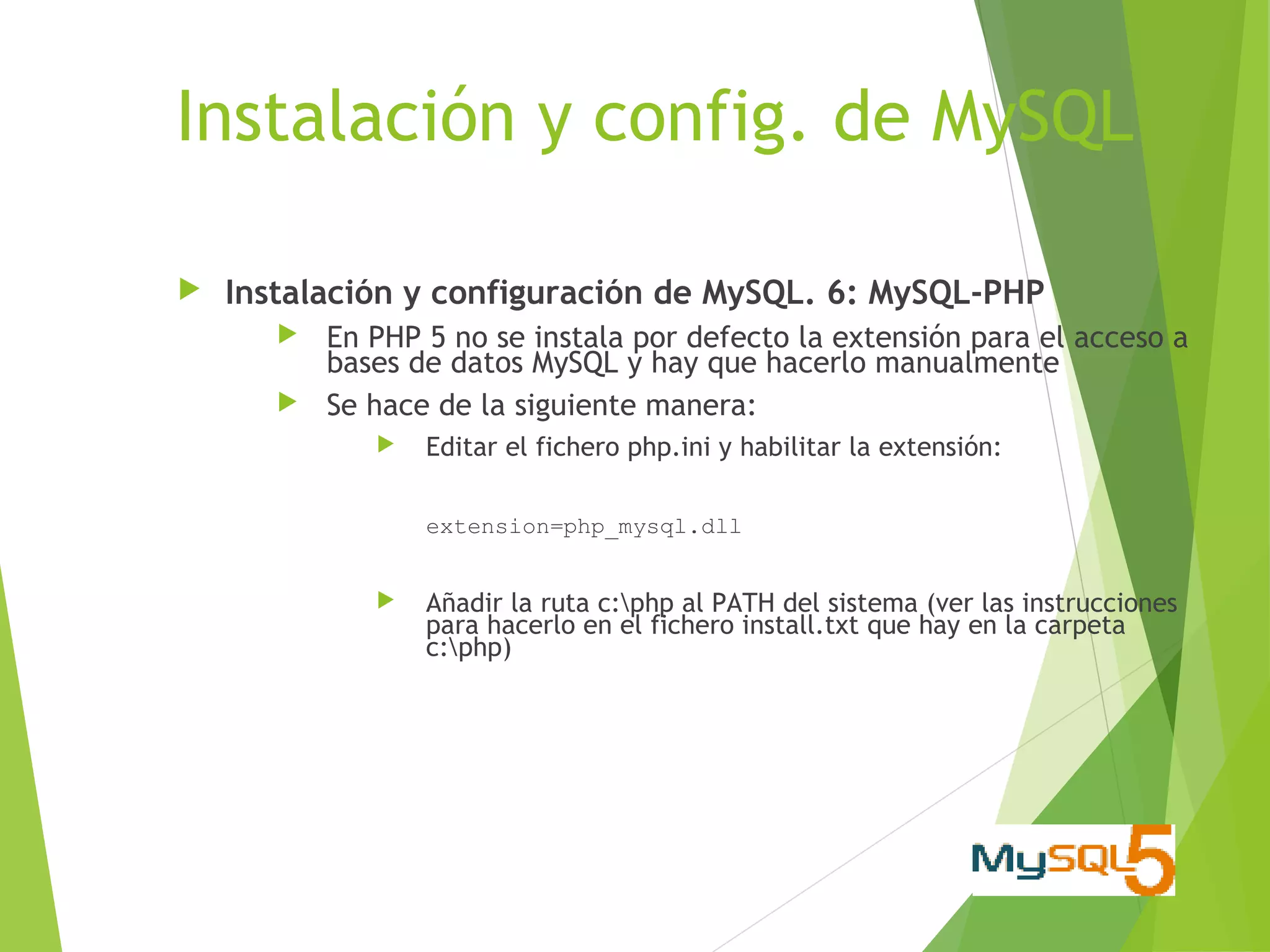 Instalación y config. de MySQL

Instalación y configuración de MySQL. 6: MySQL-PHP

En PHP 5 no se instala por defecto la extensión para el acceso a bases de datos MySQL y hay que hacerlo manualmente

Se hace de la siguiente manera:

Editar el fichero php.ini y habilitar la extensión:

extension=php_mysql.dll

Añadir la ruta c:\php al PATH del sistema (ver las instrucciones para hacerlo en el fichero install.txt que hay en la carpeta c:\php)

MySQL5